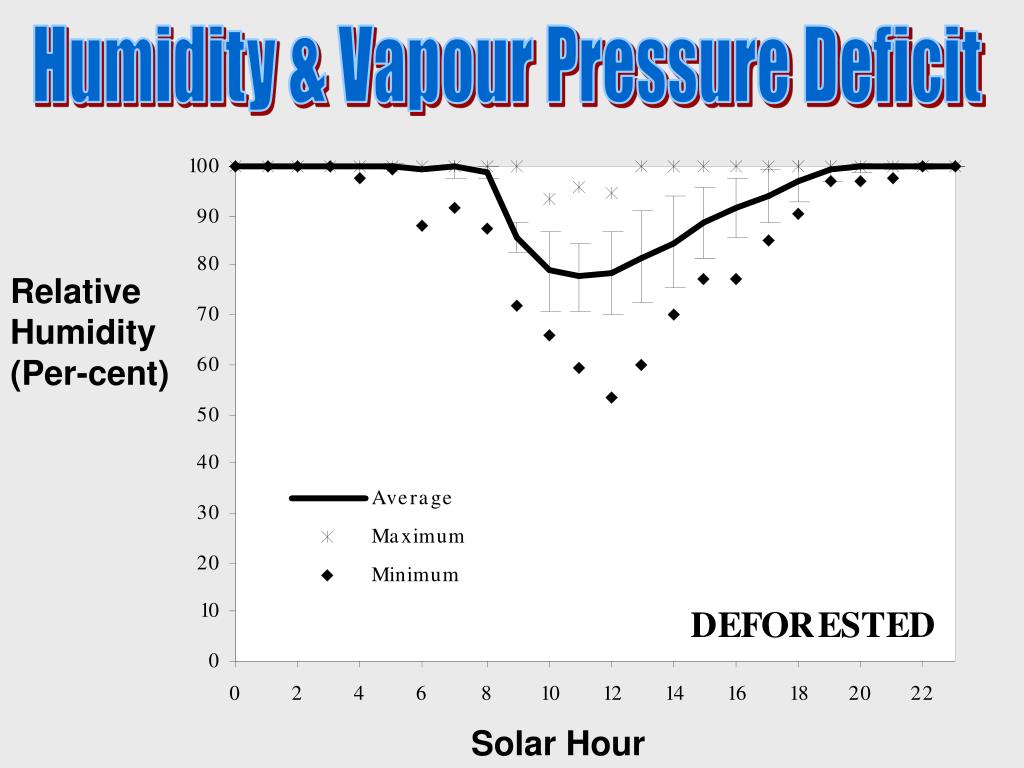 Humidity & Vapour Pressure Deficit

Relative Humidity (Per-cent)

100
90
80
70
60
50
40
30
20
10
0

Average
Maximum
Minimum

DEFORESTED

0 2 4 6 8 10 12 14 16 18 20 22

Solar Hour